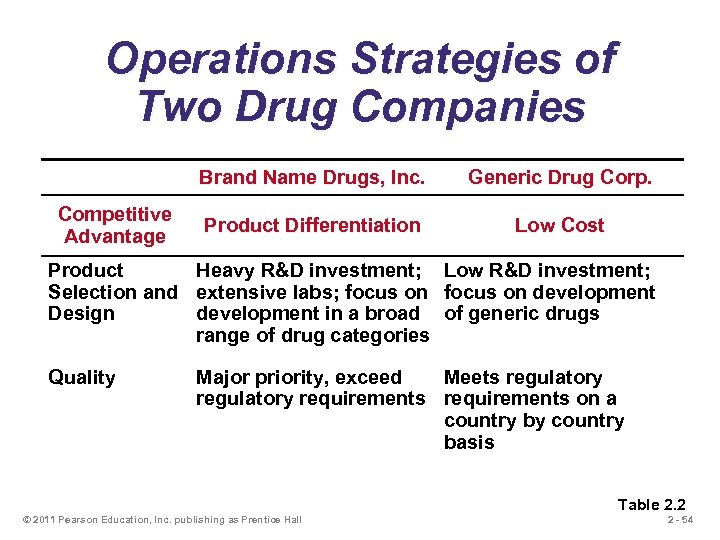 Operations Strategies of Two Drug Companies

| | Brand Name Drugs, Inc. | Generic Drug Corp. |
|---|---|---|
| Competitive Advantage | Product Differentiation | Low Cost |
| Product Selection and Design | Heavy R&D investment; extensive labs; focus on development in a broad range of drug categories | Low R&D investment; focus on development of generic drugs |
| Quality | Major priority, exceed regulatory requirements | Meets regulatory requirements on a country by country basis |

Table 2.2

© 2011 Pearson Education, Inc. publishing as Prentice Hall

2 - 54